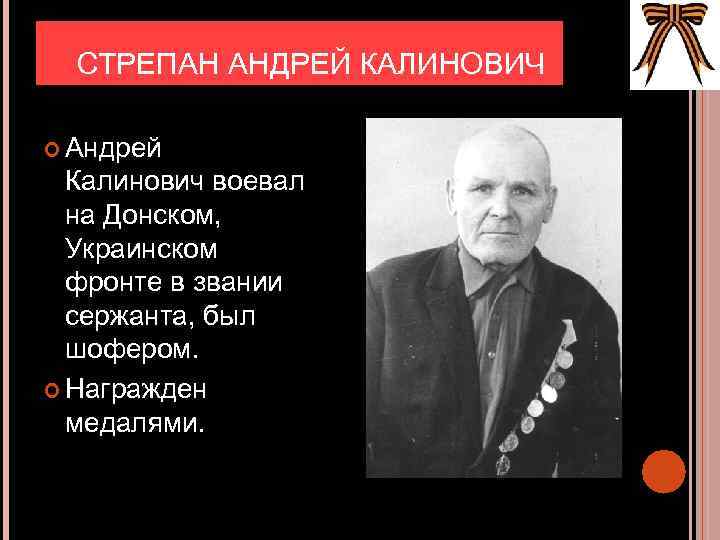 СТРЕПАН АНДРЕЙ КАЛИНОВИЧ

Андрей Калинович воевал на Донском, Украинском фронте в звании сержанта, был шофером.

Награжден медалями.